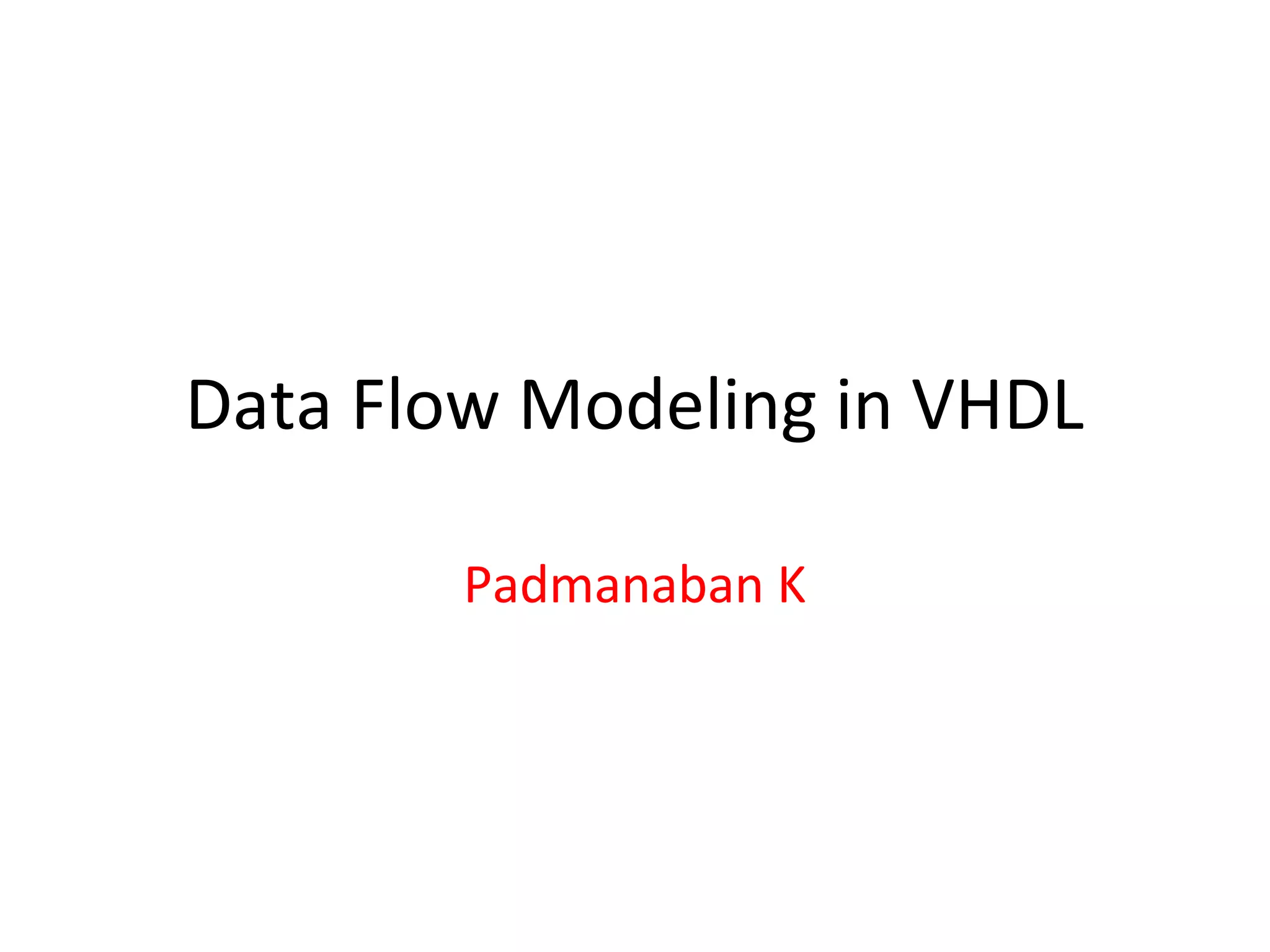 Data Flow Modeling in VHDL

Padmanaban K